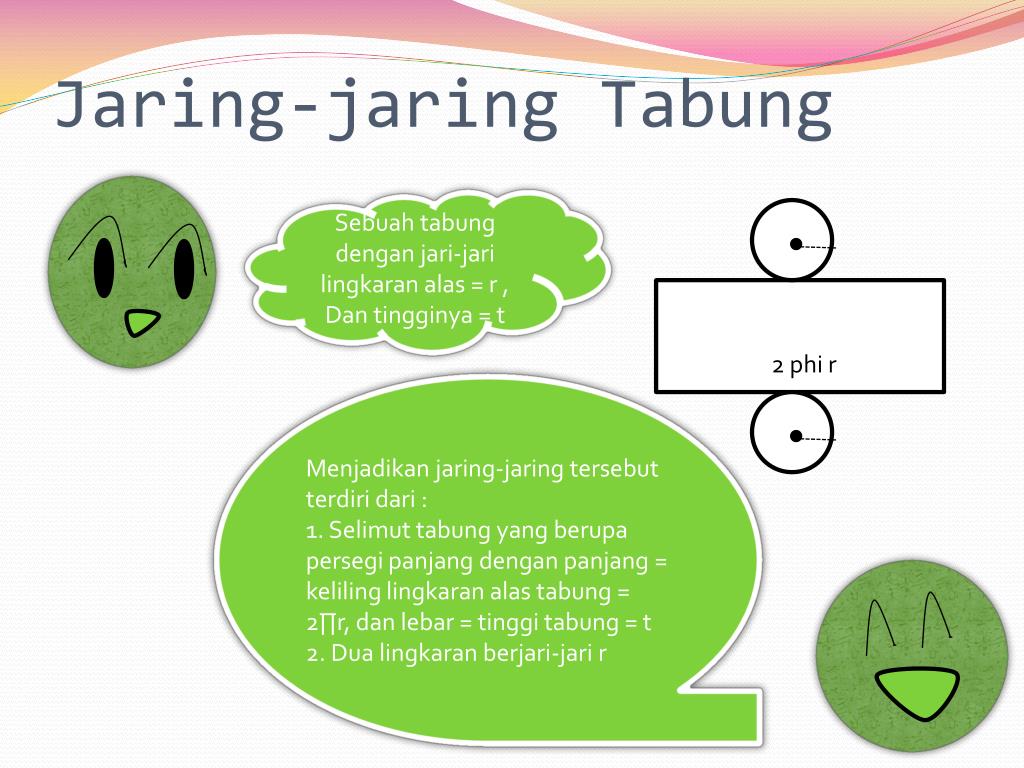 Jaring-jaring Tabung

Sebuah tabung dengan jari-jari lingkaran alas = r , Dan tingginya = t

2 phi r

Menjadikan jaring-jaring tersebut terdiri dari :
1. Selimut tabung yang berupa persegi panjang dengan panjang = keliling lingkaran alas tabung = 2∏r, dan lebar = tinggi tabung = t
2. Dua lingkaran berjari-jari r